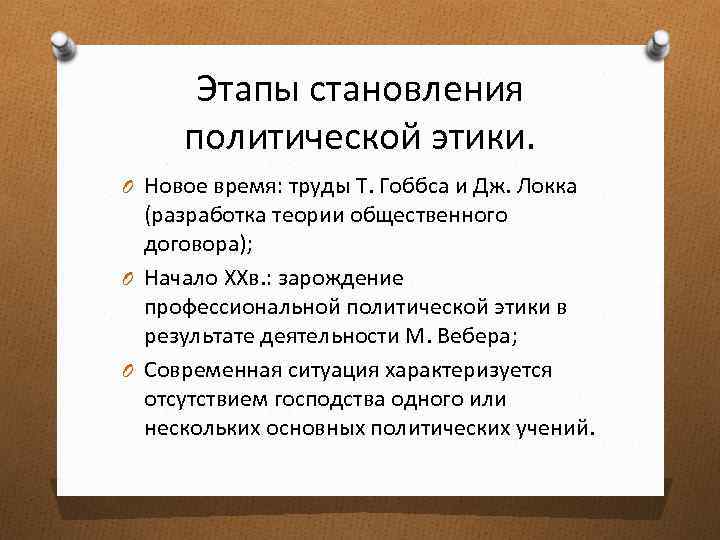 Этапы становления политической этики.

Новое время: труды Т. Гоббса и Дж. Локка (разработка теории общественного договора);

Начало XXв.: зарождение профессиональной политической этики в результате деятельности М. Вебера;

Современная ситуация характеризуется отсутствием господства одного или нескольких основных политических учений.